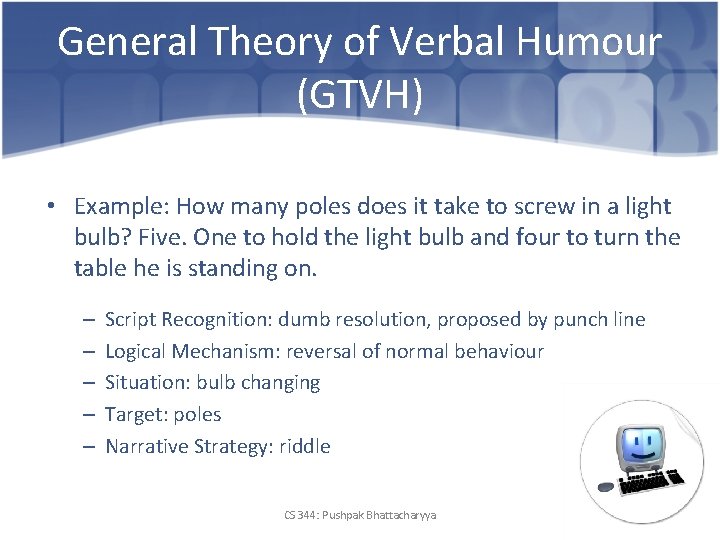 General Theory of Verbal Humour (GTVH)

• Example: How many poles does it take to screw in a light bulb? Five. One to hold the light bulb and four to turn the table he is standing on.

– Script Recognition: dumb resolution, proposed by punch line
– Logical Mechanism: reversal of normal behaviour
– Situation: bulb changing
– Target: poles
– Narrative Strategy: riddle

CS 344: Pushpak Bhattacharyya